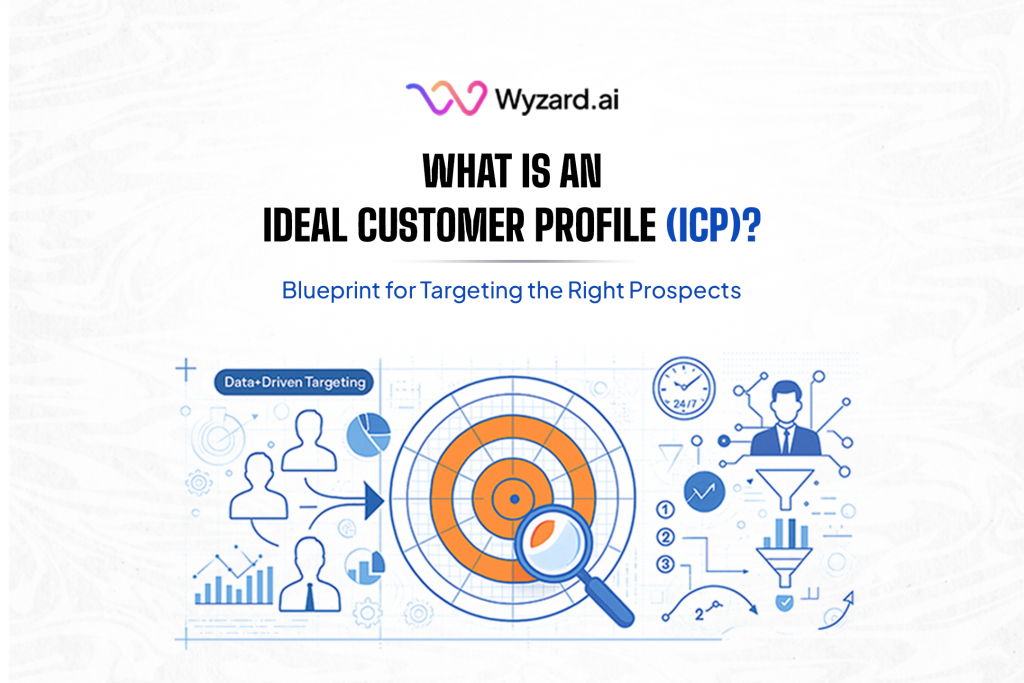 Wyzard.ai

WHAT IS AN IDEAL CUSTOMER PROFILE (ICP)?

Blueprint for Targeting the Right Prospects

Data+Driven Targeting

24/7

1
2
3

2